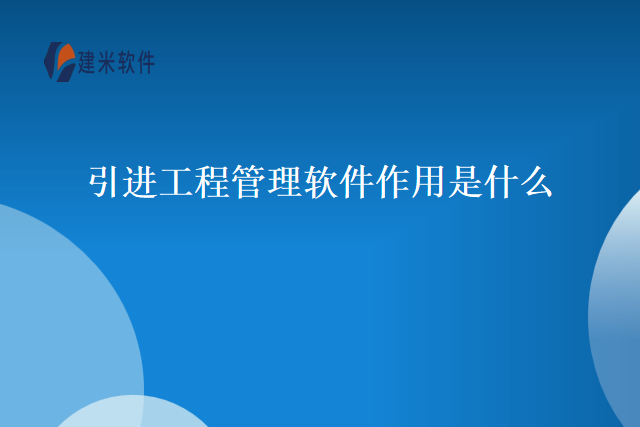 建米软件

引进工程管理软件作用是什么